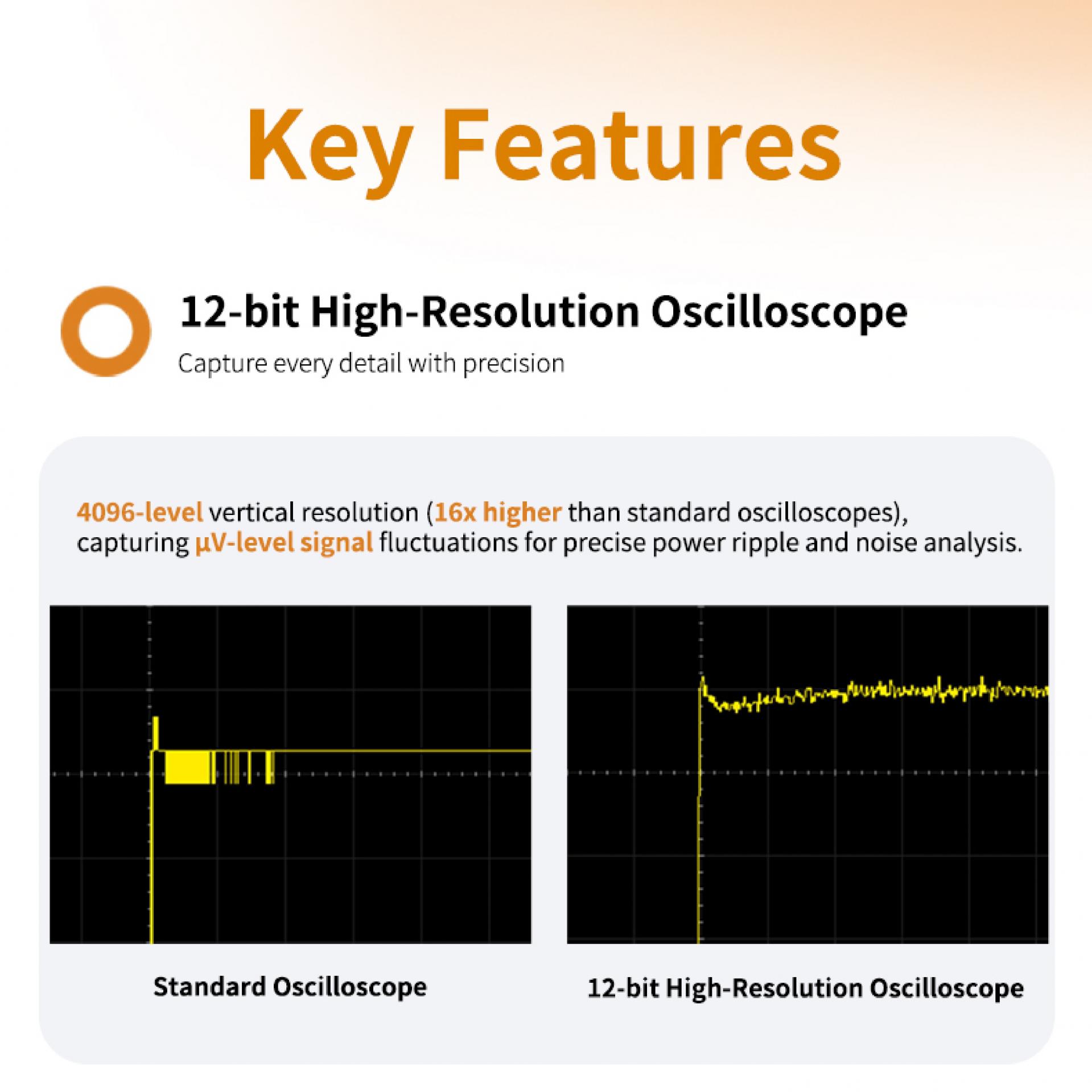 Key Features

12-bit High-Resolution Oscilloscope

Capture every detail with precision

4096-level vertical resolution (16x higher than standard oscilloscopes), capturing µV-level signal fluctuations for precise power ripple and noise analysis.

Standard Oscilloscope

12-bit High-Resolution Oscilloscope